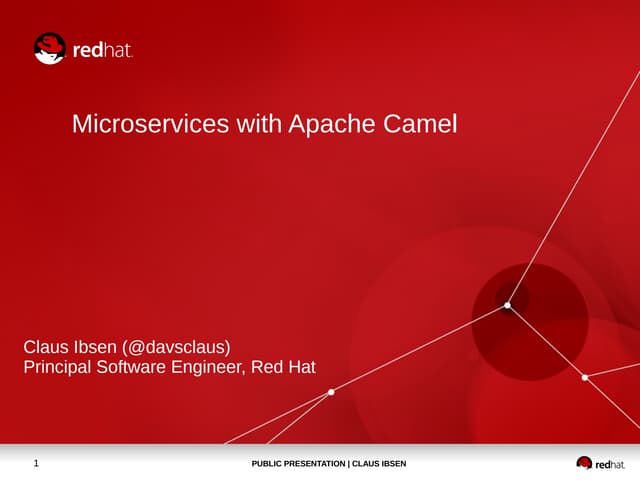 redhat.

Microservices with Apache Camel

Claus Ibsen (@davsclaus)
Principal Software Engineer, Red Hat

1 PUBLIC PRESENTATION | CLAUS IBSEN redhat.